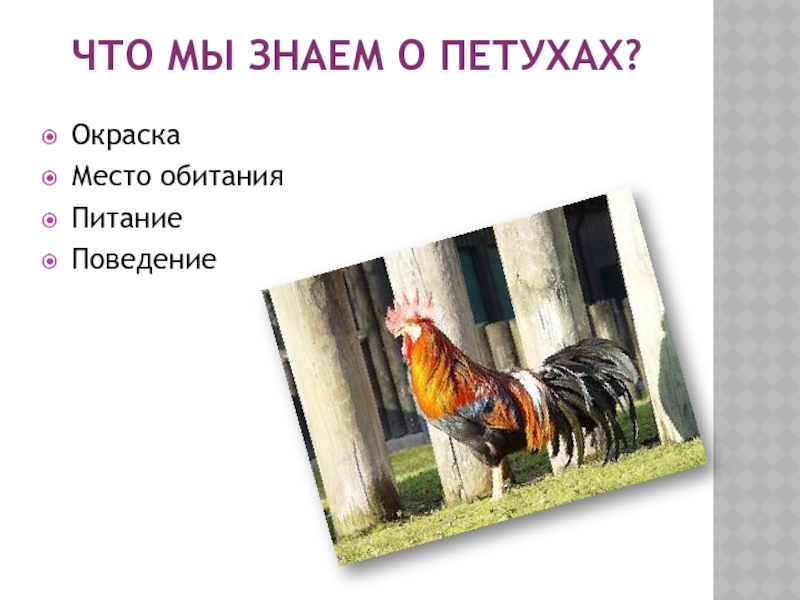 ЧТО МЫ ЗНАЕМ О ПЕТУХАХ?

Окраска
Место обитания
Питание
Поведение